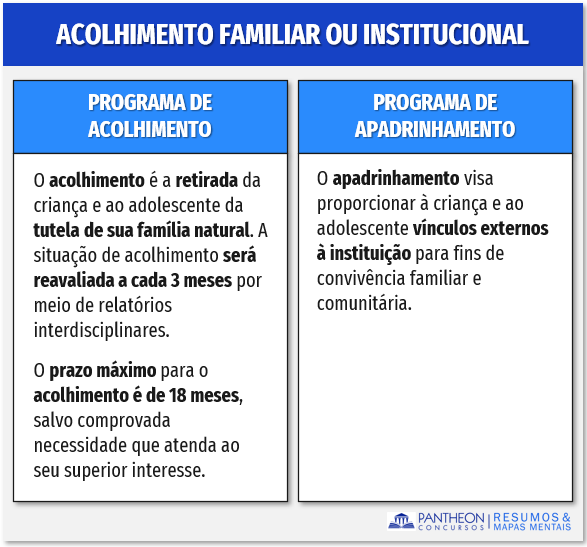 ACOLHIMENTO FAMILIAR OU INSTITUCIONAL

PROGRAMA DE ACOLHIMENTO

O acolhimento é a retirada da criança e ao adolescente da tutela de sua família natural. A situação de acolhimento será reavaliada a cada 3 meses por meio de relatórios interdisciplinares.

O prazo máximo para o acolhimento é de 18 meses, salvo comprovada necessidade que atenda ao seu superior interesse.

PROGRAMA DE APADRINHAMENTO

O apadrinhamento visa proporcionar à criança e ao adolescente vínculos externos à instituição para fins de convivência familiar e comunitária.

PANTHEON CONCURSOS | RESUMOS & MAPAS MENTAIS